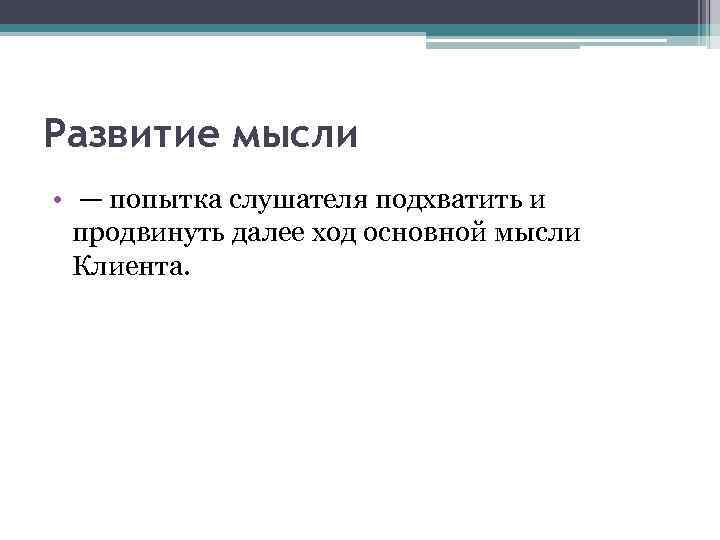 Развитие мысли

• — попытка слушателя подхватить и продвинуть далее ход основной мысли Клиента.